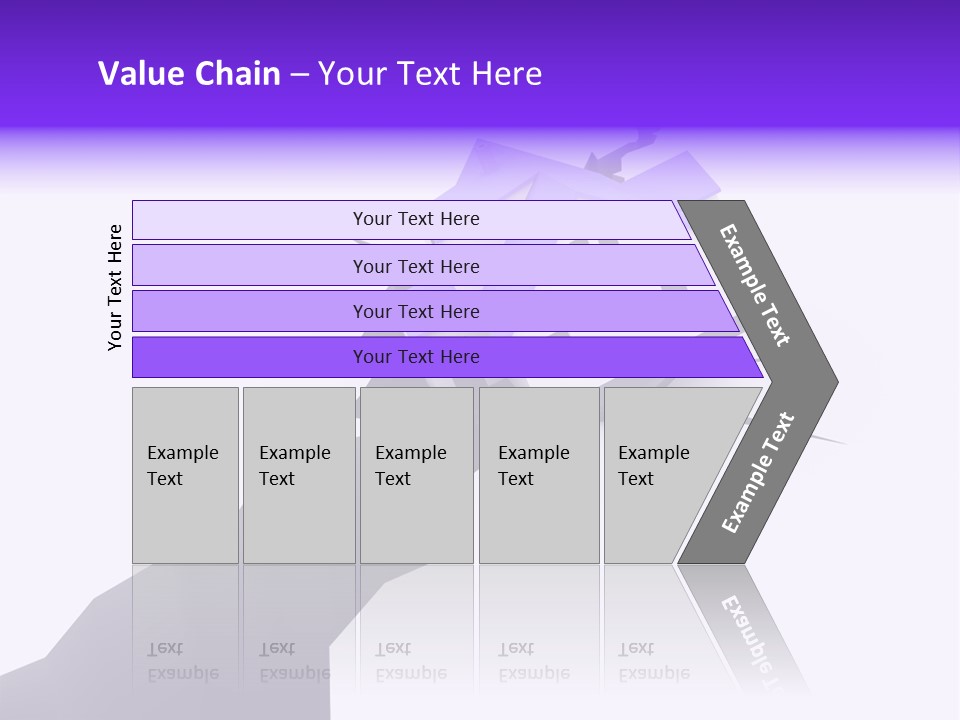 Value Chain – Your Text Here

Your Text Here

Your Text Here

Your Text Here

Your Text Here

Your Text Here

Example Text

Example Text

Example Text

Example Text

Example Text

Example Text

Example Text